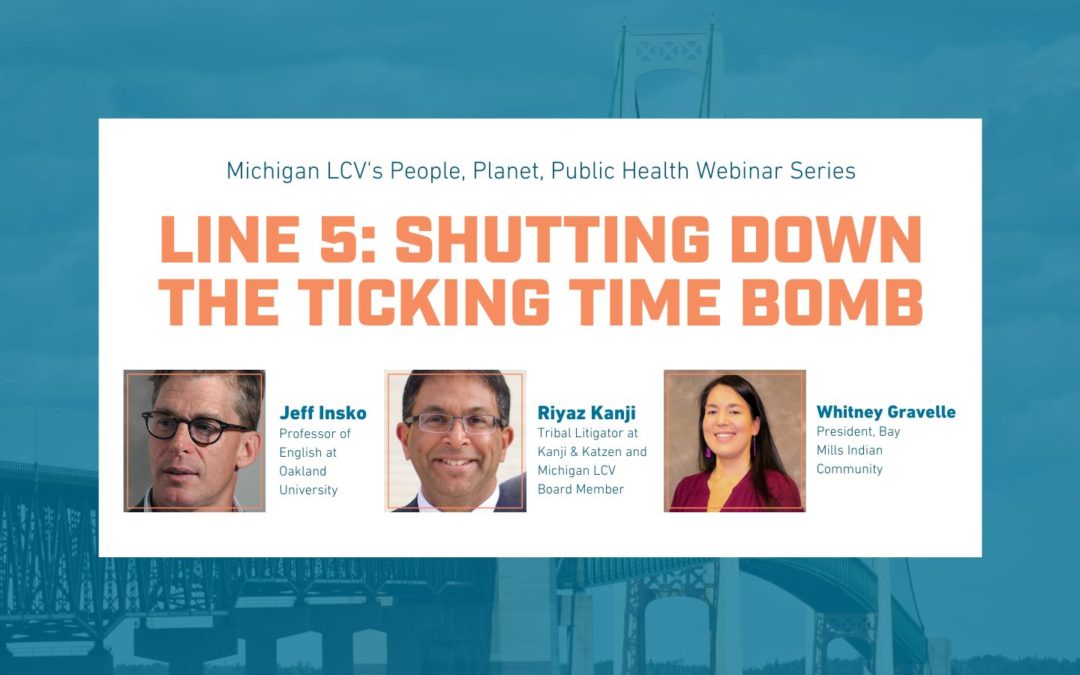 Michigan LCV's People, Planet, Public Health Webinar Series

LINE 5: SHUTTING DOWN THE TICKING TIME BOMB

Jeff Insko
Professor of English at Oakland University

Riyaz Kanji
Tribal Litigator at Kanji & Katzen and Michigan LCV Board Member

Whitney Gravelle
President, Bay Mills Indian Community